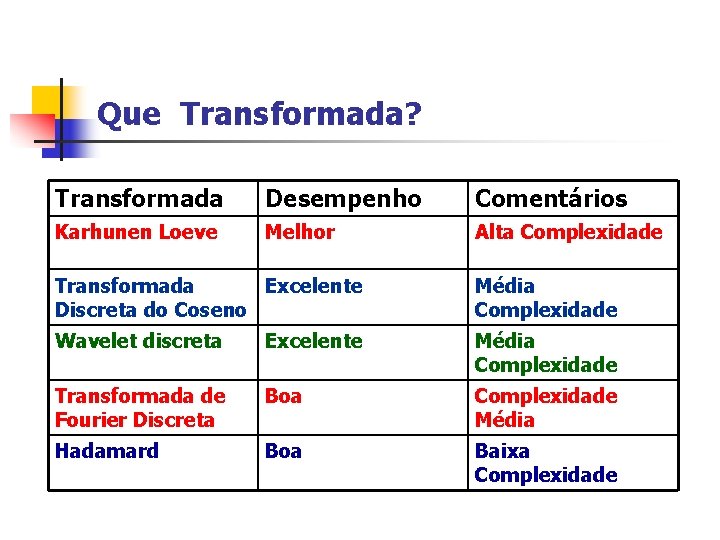 Que Transformada?

| Transformada | Desempenho | Comentários |
|---|---|---|
| Karhunen Loeve | Melhor | Alta Complexidade |
| Transformada Discreta do Coseno | Excelente | Média Complexidade |
| Wavelet discreta | Excelente | Média Complexidade |
| Transformada de Fourier Discreta | Boa | Complexidade Média |
| Hadamard | Boa | Baixa Complexidade |